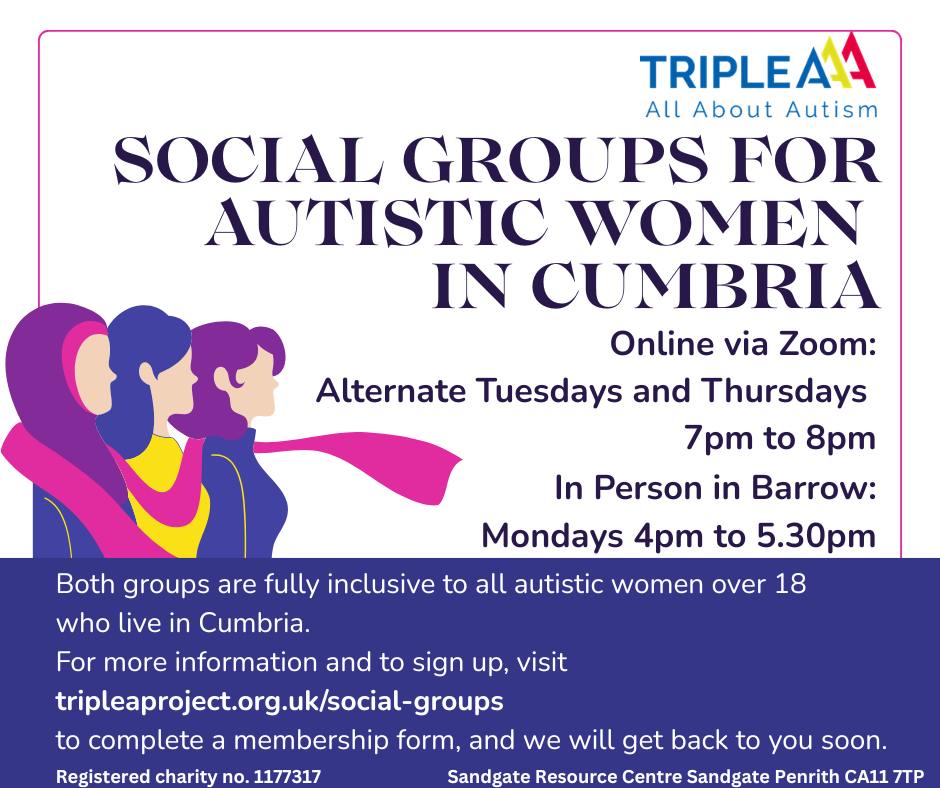 TRIPLE AAA
All About Autism

SOCIAL GROUPS FOR AUTISTIC WOMEN IN CUMBRIA

Online via Zoom:
Alternate Tuesdays and Thursdays
7pm to 8pm
In Person in Barrow:
Mondays 4pm to 5.30pm

Both groups are fully inclusive to all autistic women over 18 who live in Cumbria.
For more information and to sign up, visit
tripleaproject.org.uk/social-groups
to complete a membership form, and we will get back to you soon.

Registered charity no. 1177317
Sandgate Resource Centre Sandgate Penrith CA11 7TP